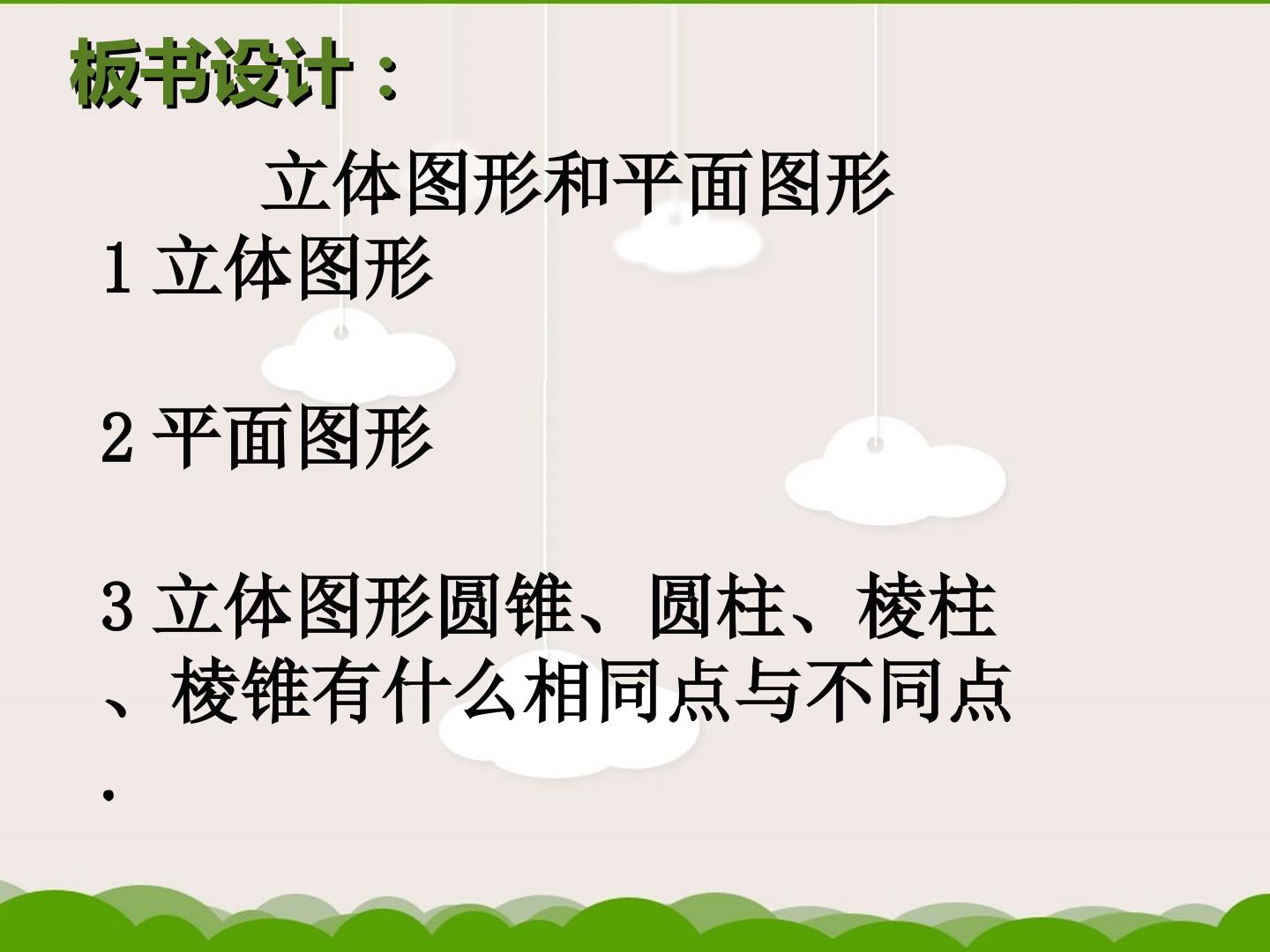 板书设计：

立体图形和平面图形

1立体图形

2平面图形

3立体图形圆锥、圆柱、棱柱、棱锥有什么相同点与不同点.